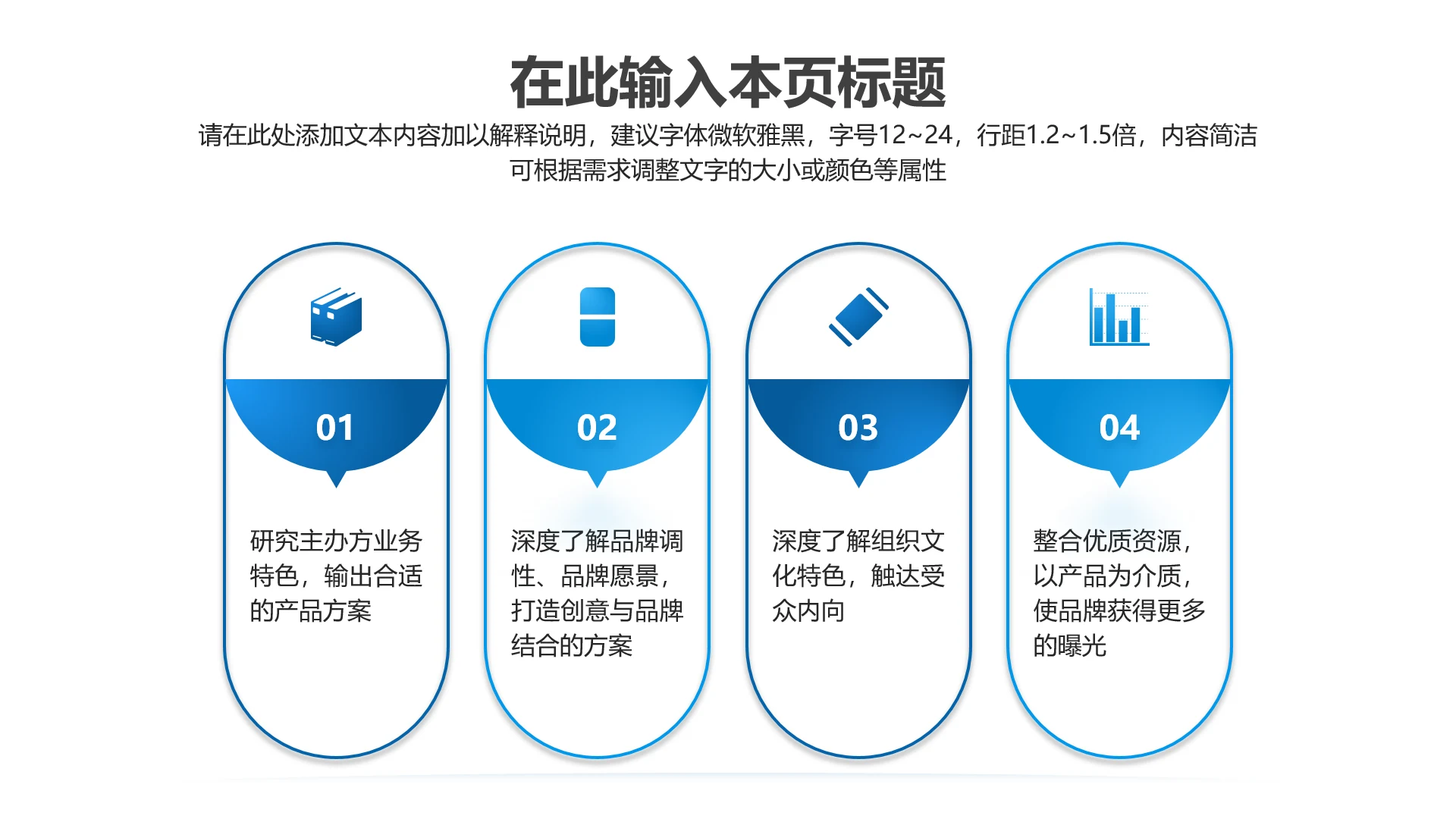 在此输入本页标题

请在此处添加文本内容加以解释说明，建议字体微软雅黑，字号12~24，行距1.2~1.5倍，内容简洁可根据需求调整文字的大小或颜色等属性

01

研究主办方业务特色，输出合适的产品方案

02

深度了解品牌调性、品牌愿景，打造创意与品牌结合的方案

03

深度了解组织文化特色，触达受众内向

04

整合优质资源，以产品为介质，使品牌获得更多的曝光